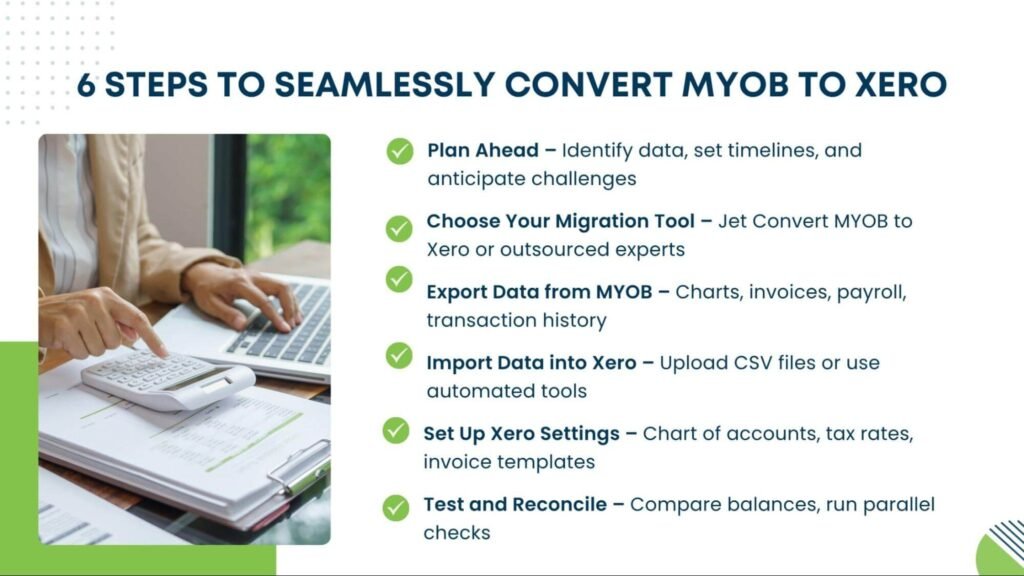 6 STEPS TO SEAMLESSLY CONVERT MYOB TO XERO

Plan Ahead – Identify data, set timelines, and anticipate challenges

Choose Your Migration Tool – Jet Convert MYOB to Xero or outsourced experts

Export Data from MYOB – Charts, invoices, payroll, transaction history

Import Data into Xero – Upload CSV files or use automated tools

Set Up Xero Settings – Chart of accounts, tax rates, invoice templates

Test and Reconcile – Compare balances, run parallel checks